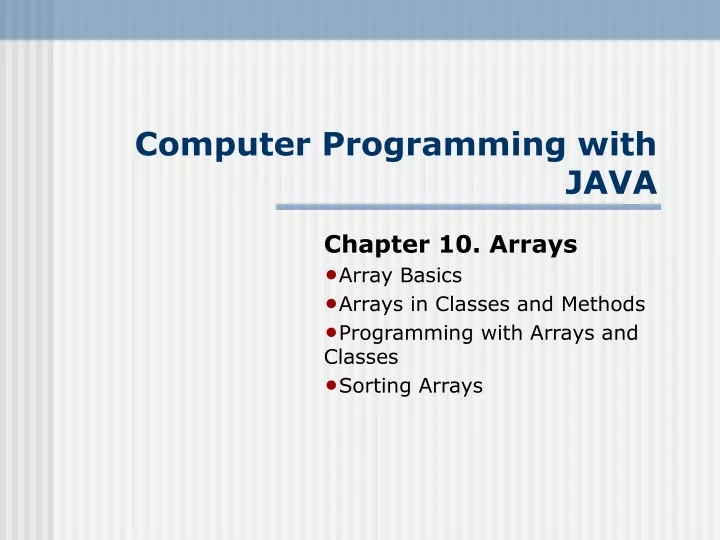 Computer Programming with JAVA

Chapter 10. Arrays

•Array Basics
•Arrays in Classes and Methods
•Programming with Arrays and Classes
•Sorting Arrays